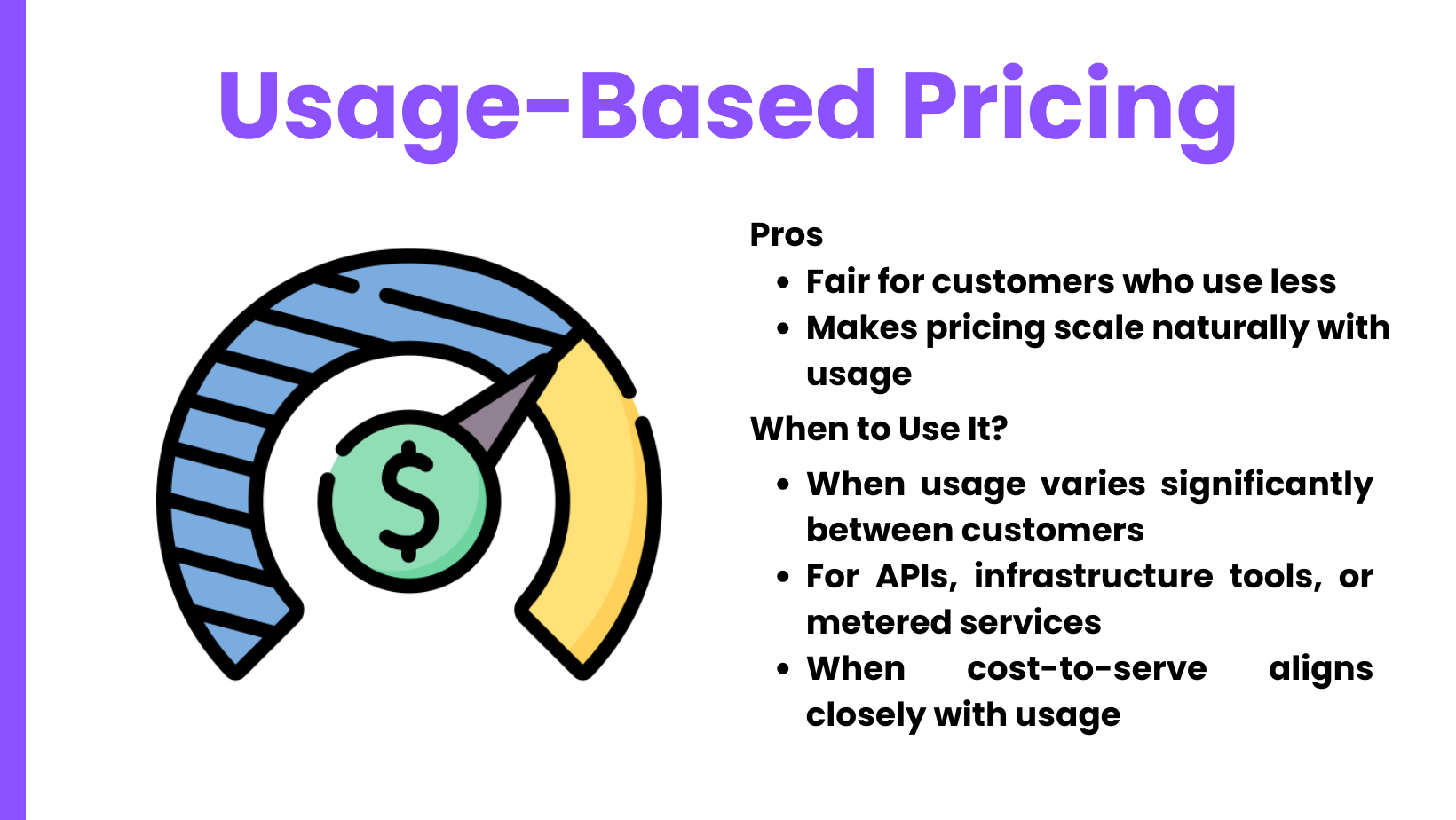 Usage-Based Pricing

$

Pros
• Fair for customers who use less
• Makes pricing scale naturally with usage

When to Use It?
• When usage varies significantly between customers
• For APIs, infrastructure tools, or metered services
• When cost-to-serve aligns closely with usage